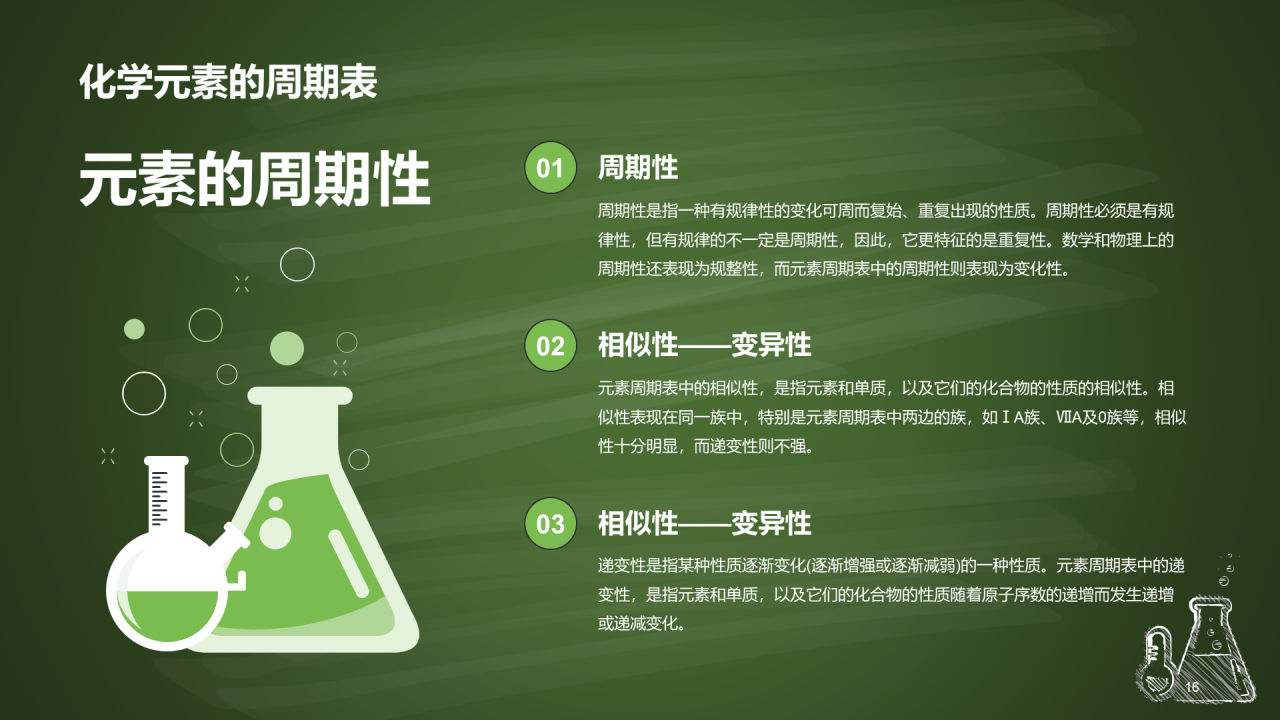 化学元素的周期表

元素的周期性

01 周期性

周期性是指一种有规律性的变化可周而复始、重复出现的性质。周期性必须是有规律性，但有规律的不一定是周期性，因此，它更特征的是重复性。数学和物理上的周期性还表现为规整性，而元素周期表中的周期性则表现为变化性。

02 相似性——变异性

元素周期表中的相似性，是指元素和单质，以及它们的化合物的性质的相似性。相似性表现在同一族中，特别是元素周期表中两边的族，如ⅠA族、ⅦA及0族等，相似性十分明显，而递变性则不强。

03 相似性——变异性

递变性是指某种性质逐渐变化(逐渐增强或逐渐减弱)的一种性质。元素周期表中的递变性，是指元素和单质，以及它们的化合物的性质随着原子序数的递增而发生递增或递减变化。

16